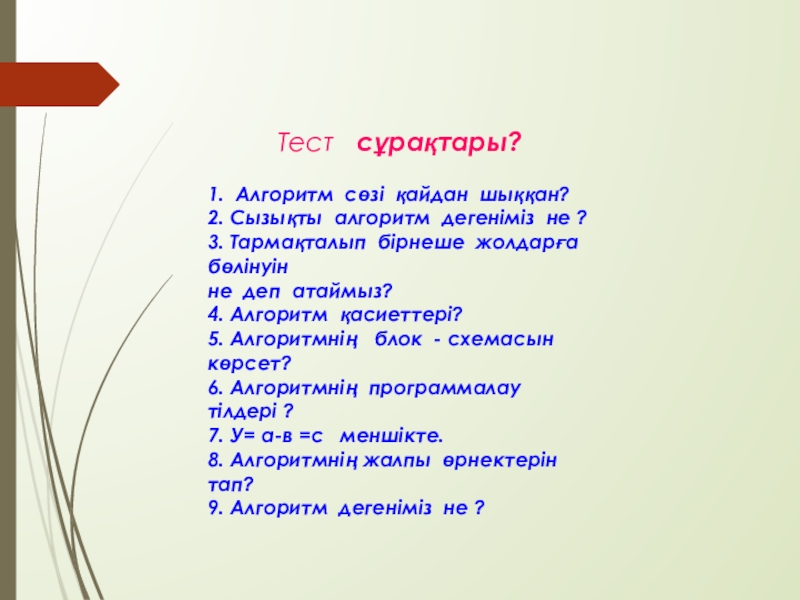 Тест сұрақтары?

1. Алгоритм сөзі қайдан шыққан?
2. Сызықты алгоритм дегеніміз не ?
3. Тармақталып бірнеше жолдарға бөлінуін не деп атаймыз?
4. Алгоритм қасиеттері?
5. Алгоритмнің блок - схемасын көрсет?
6. Алгоритмнің программалау тілдері ?
7. У= а-в =с меншікте.
8. Алгоритмнің жалпы өрнектерін тап?
9. Алгоритм дегеніміз не ?